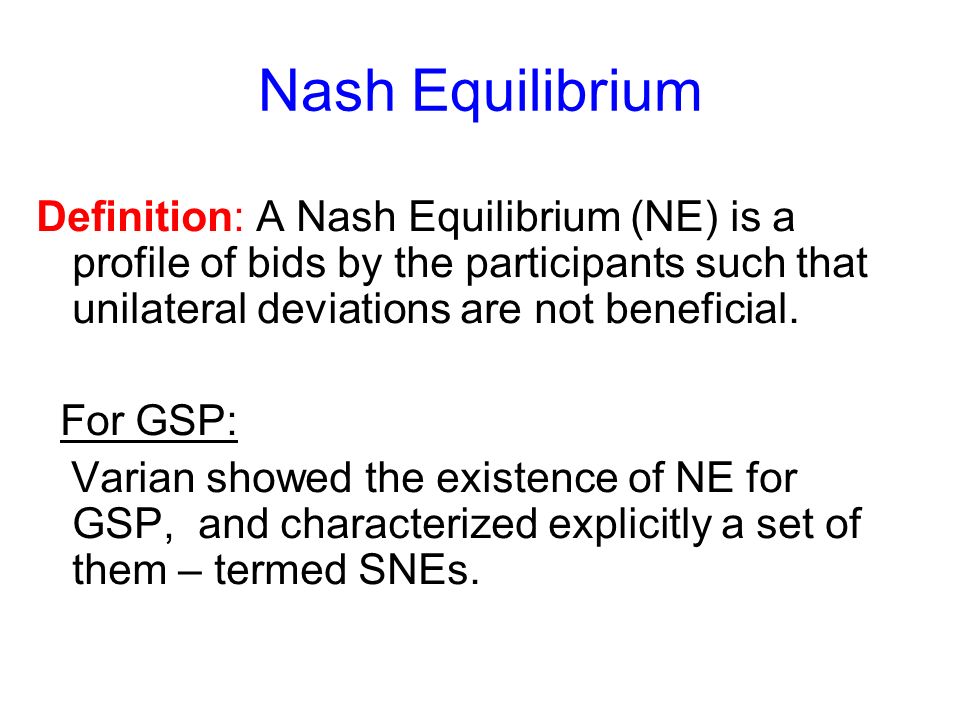 Nash Equilibrium

Definition: A Nash Equilibrium (NE) is a profile of bids by the participants such that unilateral deviations are not beneficial.

For GSP:

Varian showed the existence of NE for GSP, and characterized explicitly a set of them – termed SNEs.